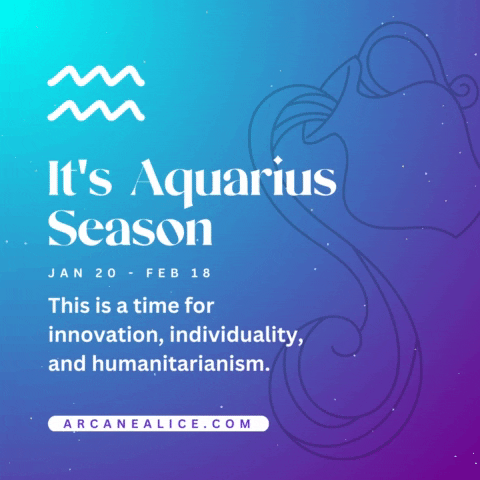 It's Aquarius Season

JAN 20 - FEB 18

This is a time for innovation, individuality, and humanitarianism.

ARCANEALICE.COM